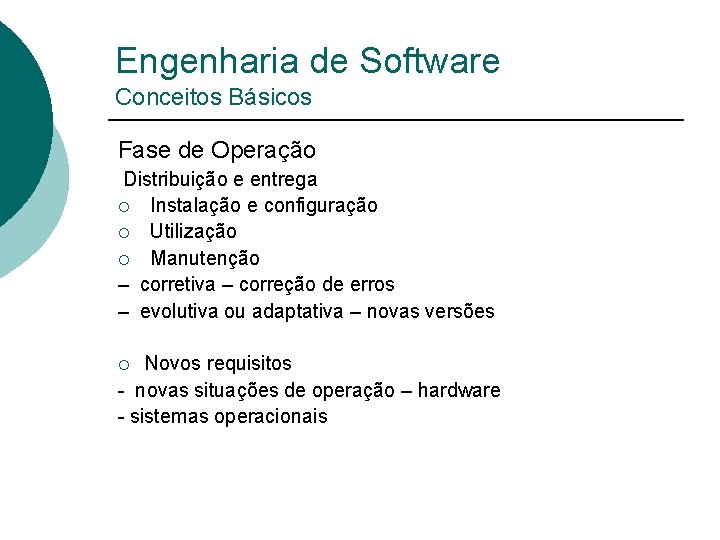 Engenharia de Software
Conceitos Básicos

Fase de Operação
Distribuição e entrega
○ Instalação e configuração
○ Utilização
○ Manutenção
– corretiva – correção de erros
– evolutiva ou adaptativa – novas versões

○ Novos requisitos
- novas situações de operação – hardware
- sistemas operacionais